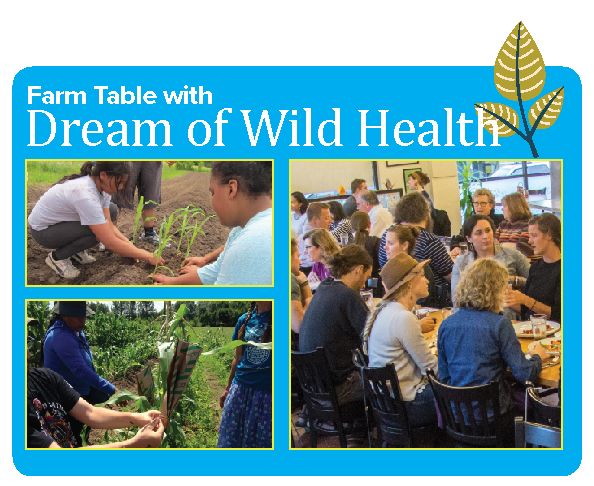 Farm Table with
Dream of Wild Health